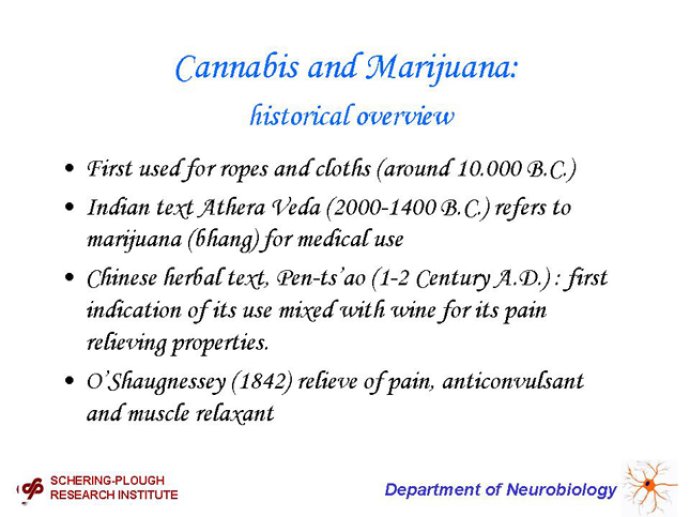 Cannabis and Marijuana:
historical overview

• First used for ropes and cloths (around 10.000 B.C.)
• Indian text Athera Veda (2000-1400 B.C.) refers to marijuana (bhang) for medical use
• Chinese herbal text, Pen-ts'ao (1-2 Century A.D.) : first indication of its use mixed with wine for its pain relieving properties.
• O'Shaugnessey (1842) relieve of pain, anticonvulsant and muscle relaxant

SCHERING-PLOUGH RESEARCH INSTITUTE

Department of Neurobiology